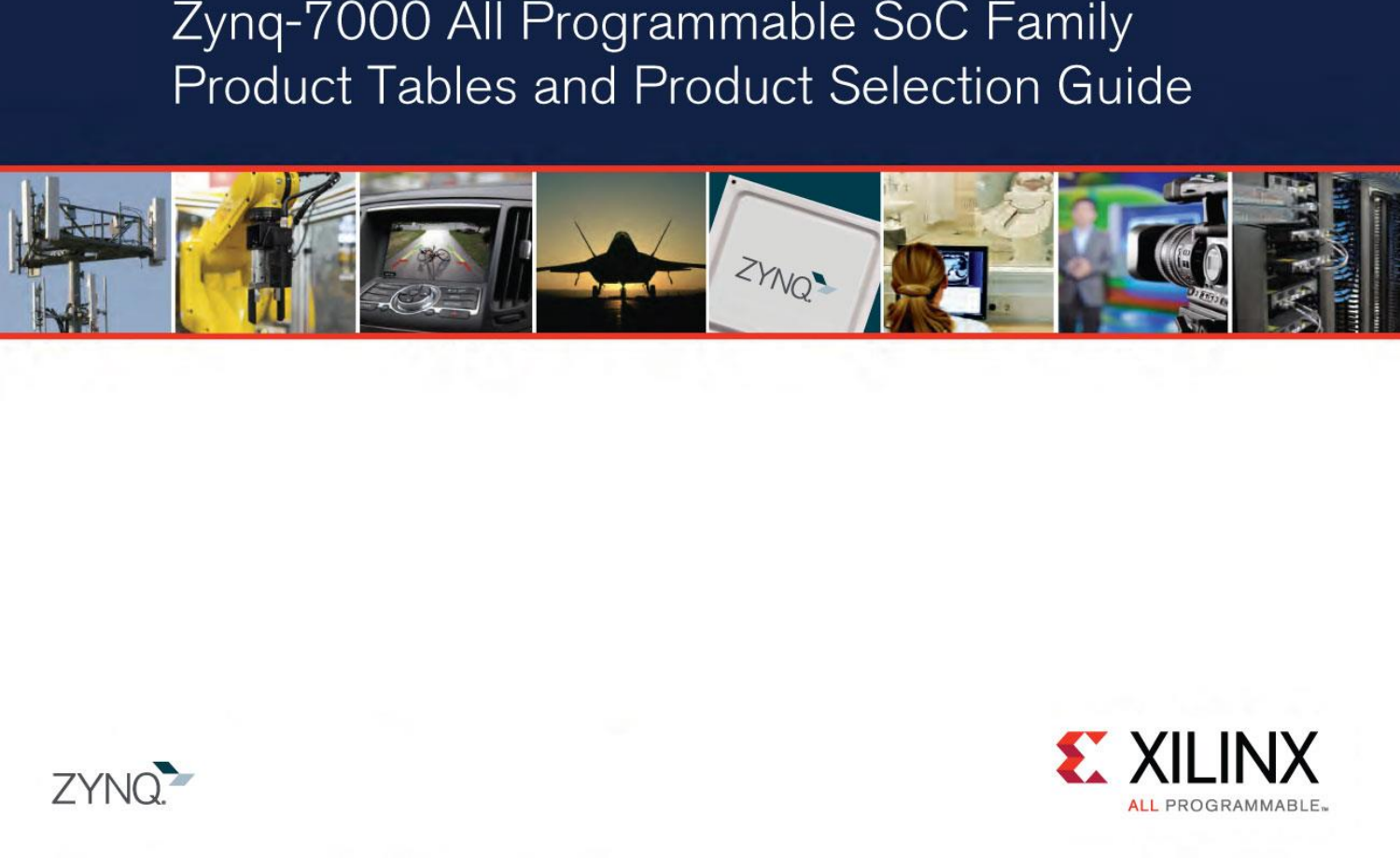 Zynq-7000 All Programmable SoC Family
Product Tables and Product Selection Guide

ZYNQ

ZYNQ

XILINX
ALL PROGRAMMABLE™